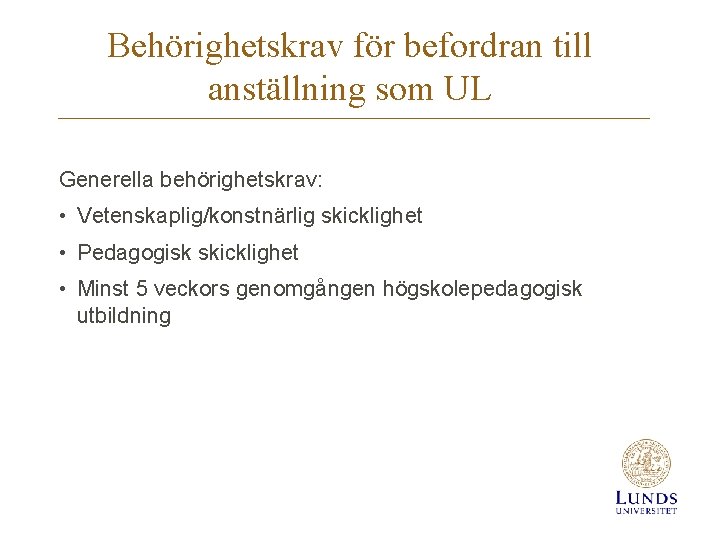 Behörighetskrav för befordran till anställning som UL

Generella behörighetskrav:

• Vetenskaplig/konstnärlig skicklighet
• Pedagogisk skicklighet
• Minst 5 veckors genomgången högskolepedagogisk utbildning

LUNDS UNIVERSITET